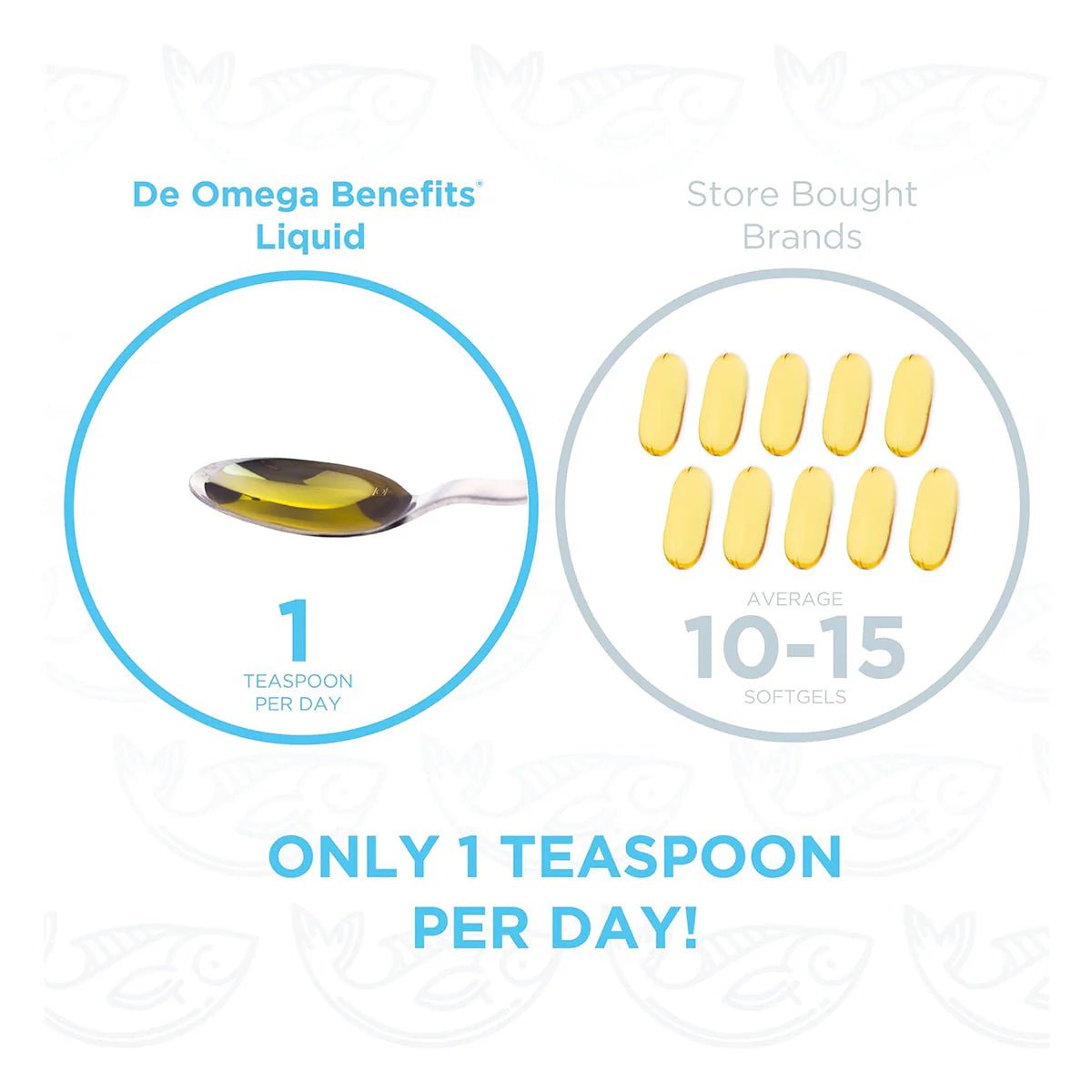 De Omega Benefits®
Liquid

1
TEASPOON
PER DAY

Store Bought
Brands

AVERAGE
10-15
SOFTGELS

ONLY 1 TEASPOON
PER DAY!